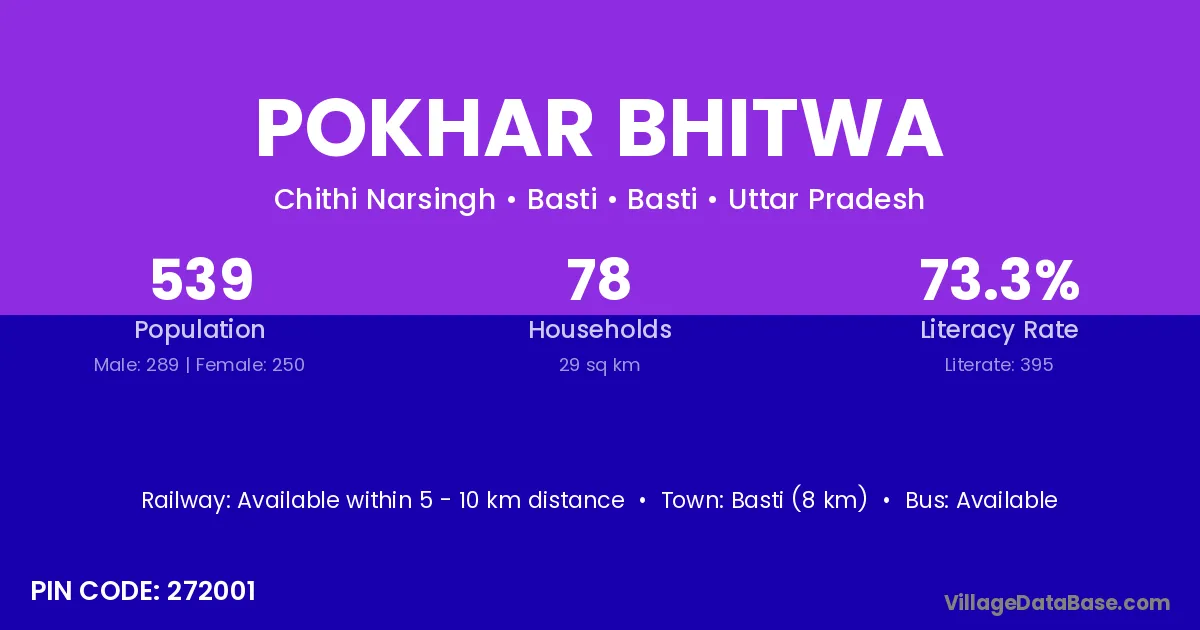 POKHAR BHITWA

Chithi Narsingh • Basti • Basti • Uttar Pradesh

539
Population
Male: 289 | Female: 250

78
Households
29 sq km

73.3%
Literacy Rate
Literate: 395

Railway: Available within 5 - 10 km distance • Town: Basti (8 km) • Bus: Available

PIN CODE: 272001

VillageDataBase.com